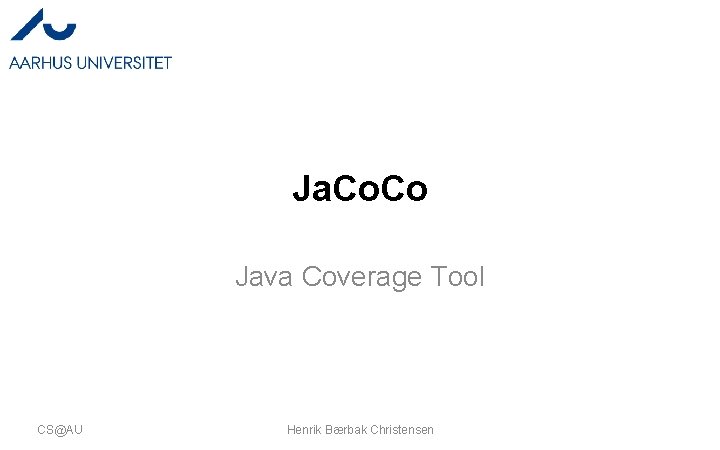 AARHUS UNIVERSITET

JaCoCo

Java Coverage Tool

CS@AU

Henrik Bærbak Christensen